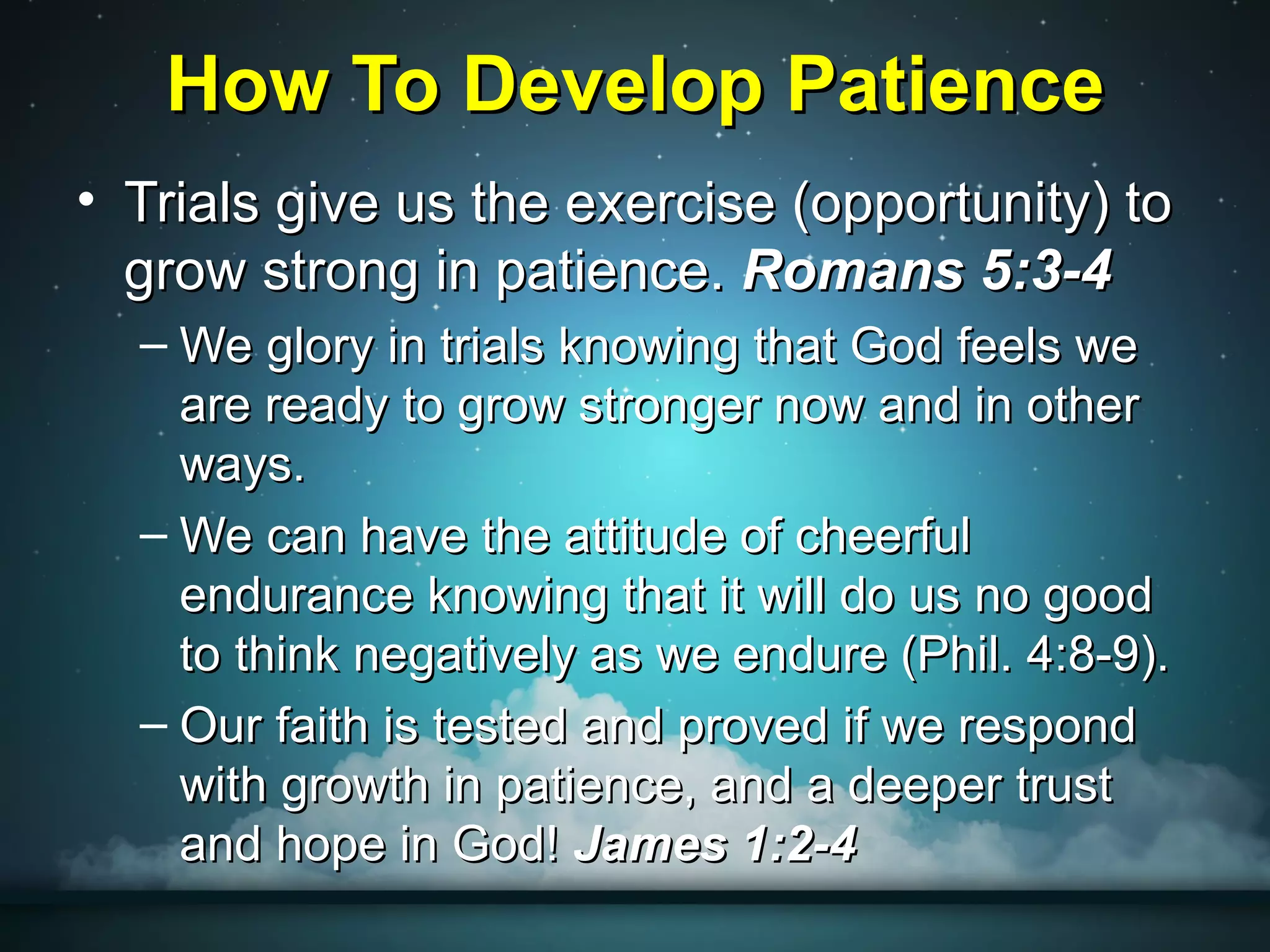 How To Develop Patience

• Trials give us the exercise (opportunity) to grow strong in patience. Romans 5:3-4

– We glory in trials knowing that God feels we are ready to grow stronger now and in other ways.

– We can have the attitude of cheerful endurance knowing that it will do us no good to think negatively as we endure (Phil. 4:8-9).

– Our faith is tested and proved if we respond with growth in patience, and a deeper trust and hope in God! James 1:2-4